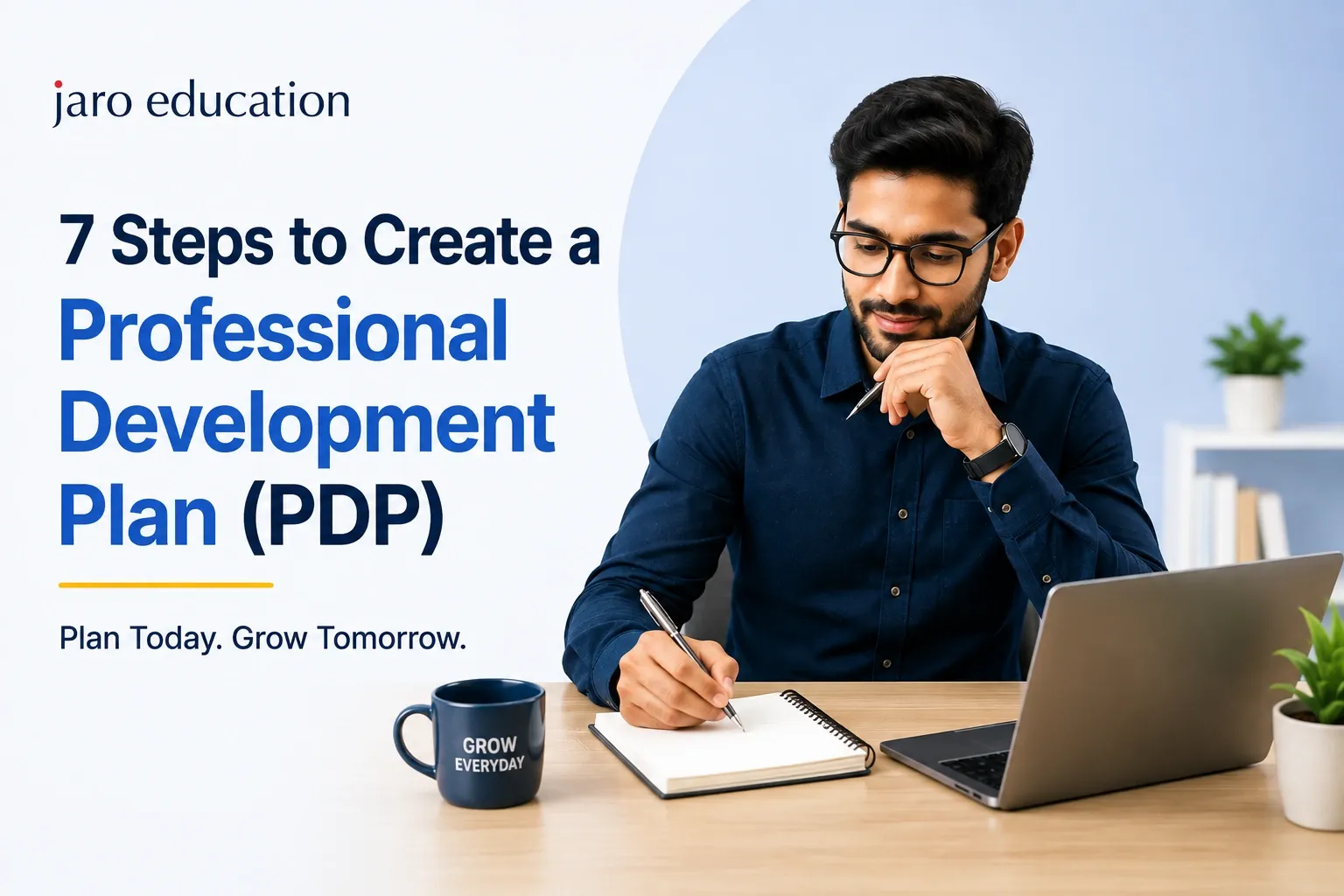 jaro education

7 Steps to Create a Professional Development Plan (PDP)

Plan Today. Grow Tomorrow.

GROW EVERYDAY